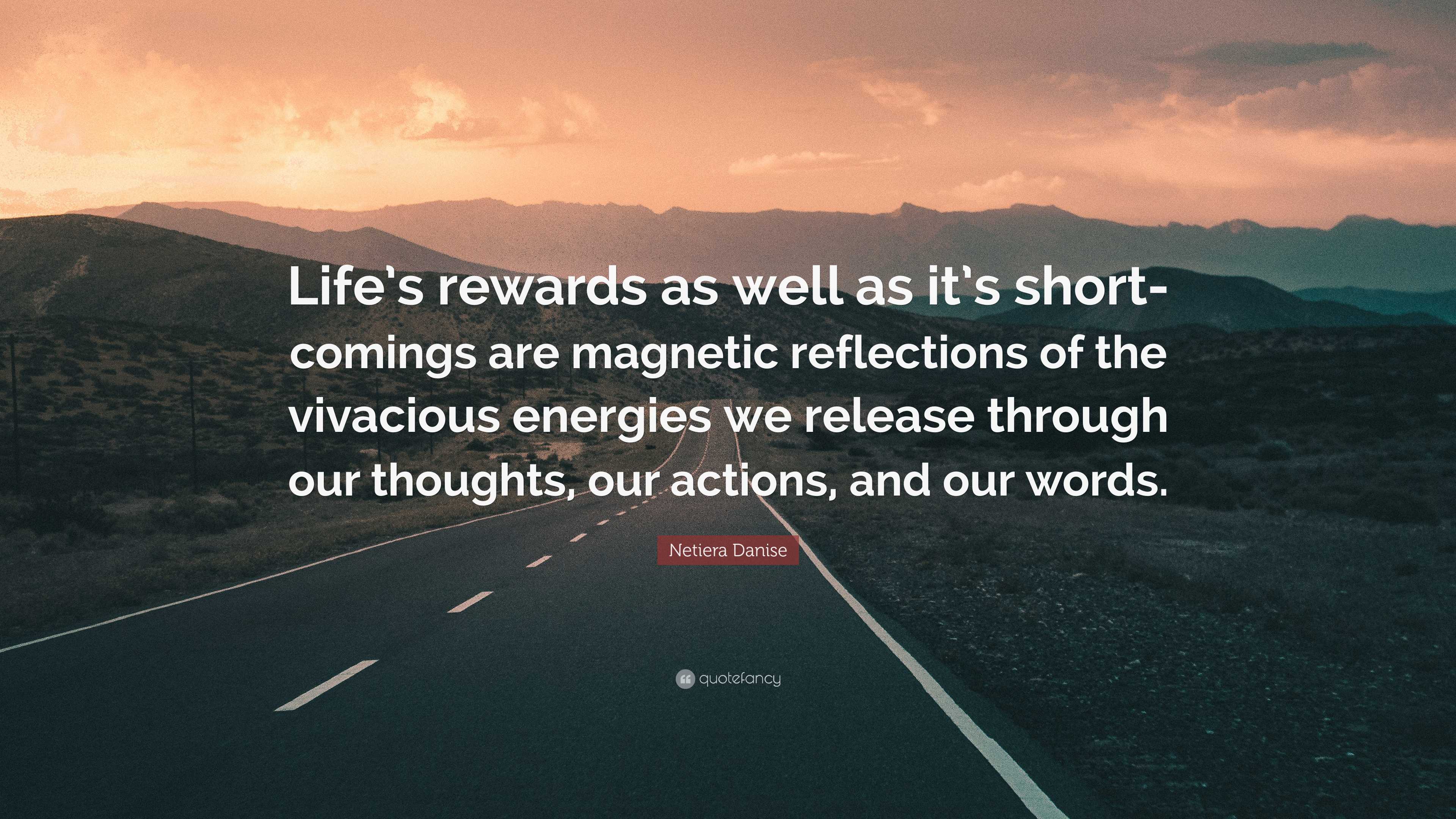 Life's rewards as well as it's shortcomings are magnetic reflections of the vivacious energies we release through our thoughts, our actions, and our words.

Netiera Danise

quotefancy